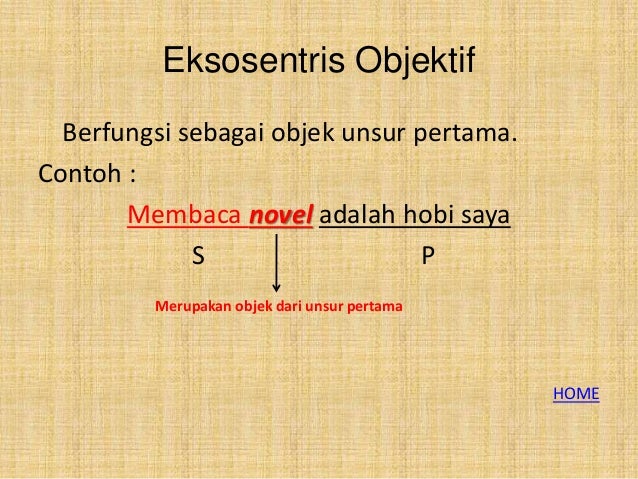 Eksosentris Objektif

Berfungsi sebagai objek unsur pertama.

Contoh :

Membaca novel adalah hobi saya

S P

Merupakan objek dari unsur pertama

HOME